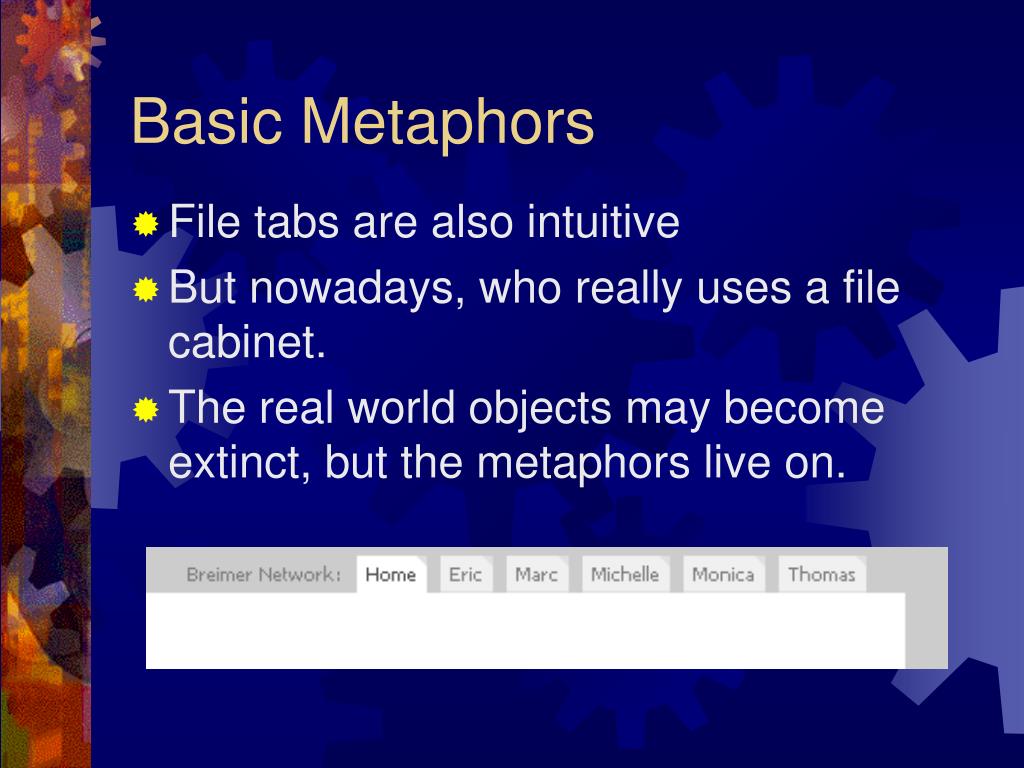 Basic Metaphors

File tabs are also intuitive

But nowadays, who really uses a file cabinet.

The real world objects may become extinct, but the metaphors live on.

Breimer Network: Home Eric Marc Michelle Monica Thomas